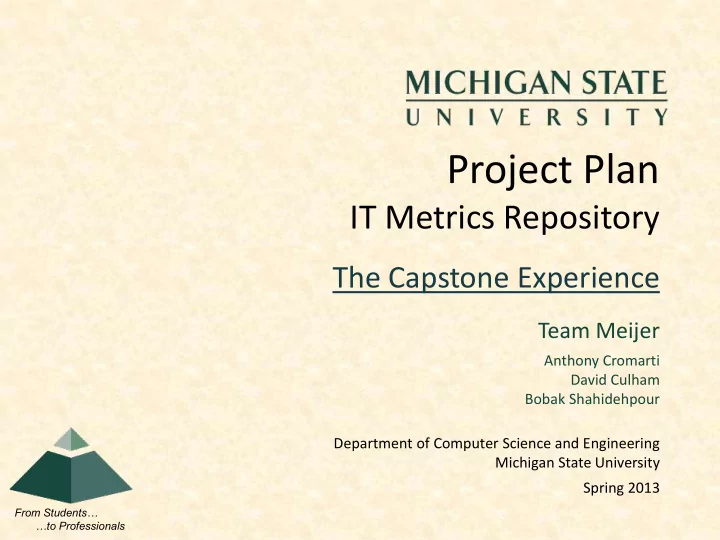 MICHIGAN STATE
UNIVERSITY

Project Plan
IT Metrics Repository

The Capstone Experience

Team Meijer

Anthony Cromarti
David Culham
Bobak Shahidehpour

Department of Computer Science and Engineering
Michigan State University

Spring 2013

From Students…
…to Professionals